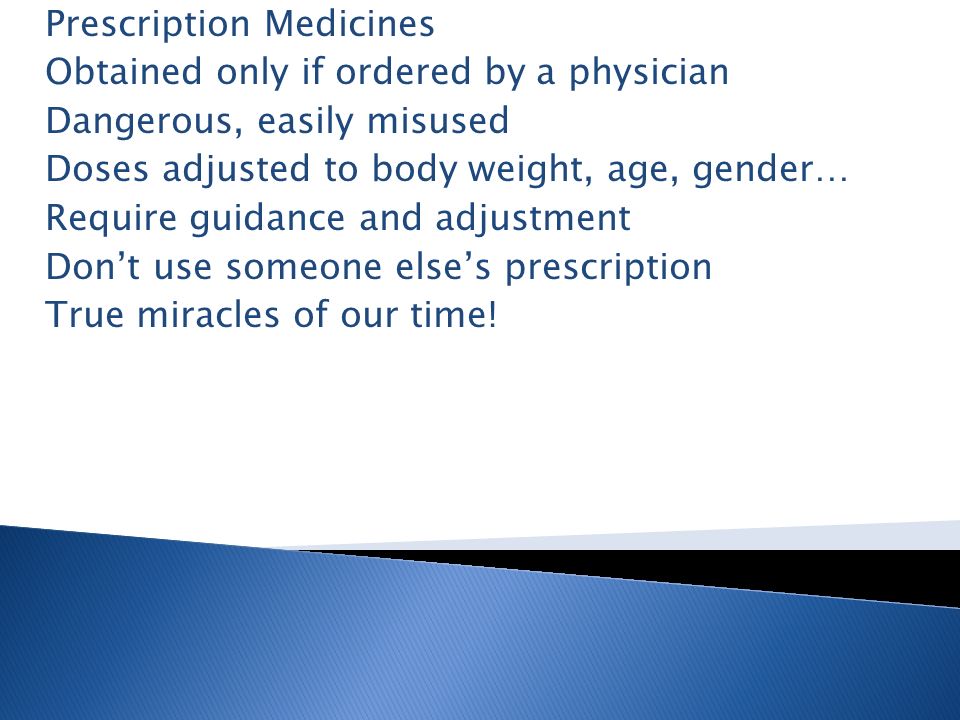 Prescription Medicines
Obtained only if ordered by a physician
Dangerous, easily misused
Doses adjusted to body weight, age, gender…
Require guidance and adjustment
Don’t use someone else’s prescription
True miracles of our time!